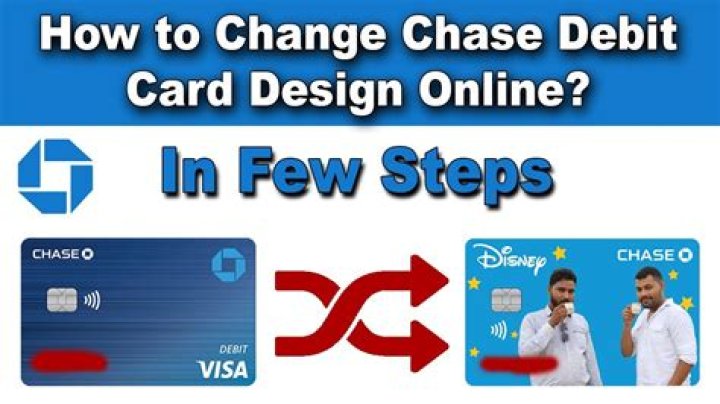 How to Change Chase Debit Card Design Online?

In Few Steps

CHASE

DEBIT

VISA

Disney

CHASE